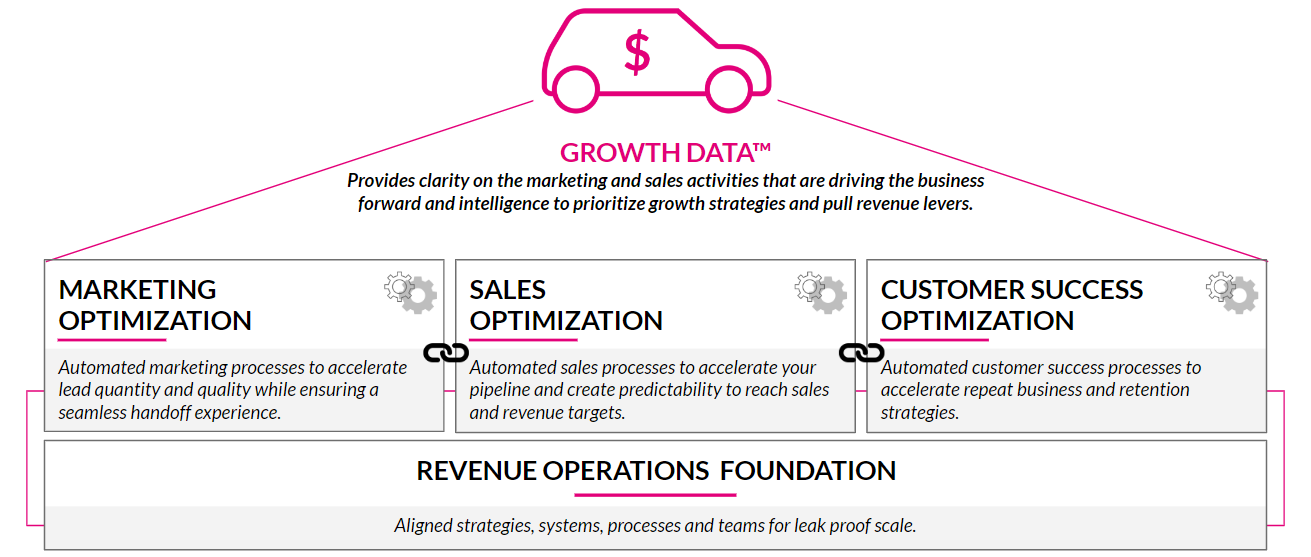 $

GROWTH DATA™

Provides clarity on the marketing and sales activities that are driving the business forward and intelligence to prioritize growth strategies and pull revenue levers.

MARKETING OPTIMIZATION

Automated marketing processes to accelerate lead quantity and quality while ensuring a seamless handoff experience.

SALES OPTIMIZATION

Automated sales processes to accelerate your pipeline and create predictability to reach sales and revenue targets.

CUSTOMER SUCCESS OPTIMIZATION

Automated customer success processes to accelerate repeat business and retention strategies.

REVENUE OPERATIONS FOUNDATION

Aligned strategies, systems, processes and teams for leak proof scale.